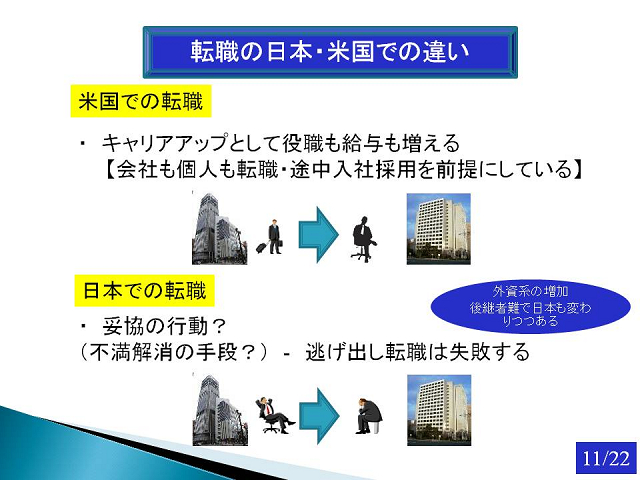 転職の日本・米国での違い

米国での転職

・ キャリアアップとして役職も給与も増える
【会社も個人も転職・途中入社採用を前提にしている】

日本での転職

外資系の増加
後継者難で日本も変わりつつある

・ 妥協の行動？
（不満解消の手段？） - 逃げ出し転職は失敗する

11/22